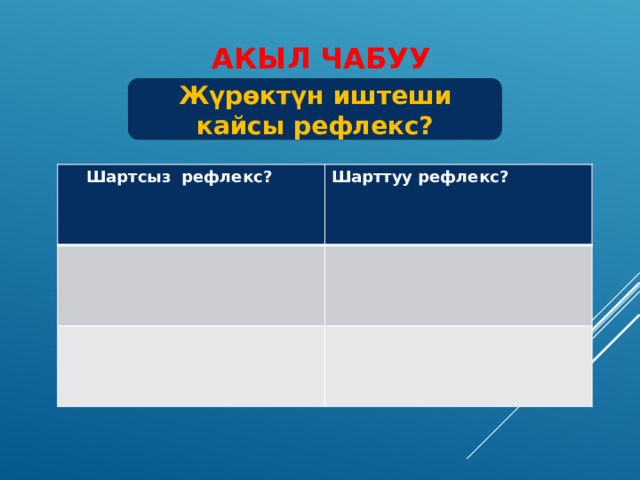 АКЫЛ ЧАБУУ

Жүрөктүн иштеши кайсы рефлекс?

| Шартсыз рефлекс? | Шарттуу рефлекс? |
|---|---|
| | |
| | |